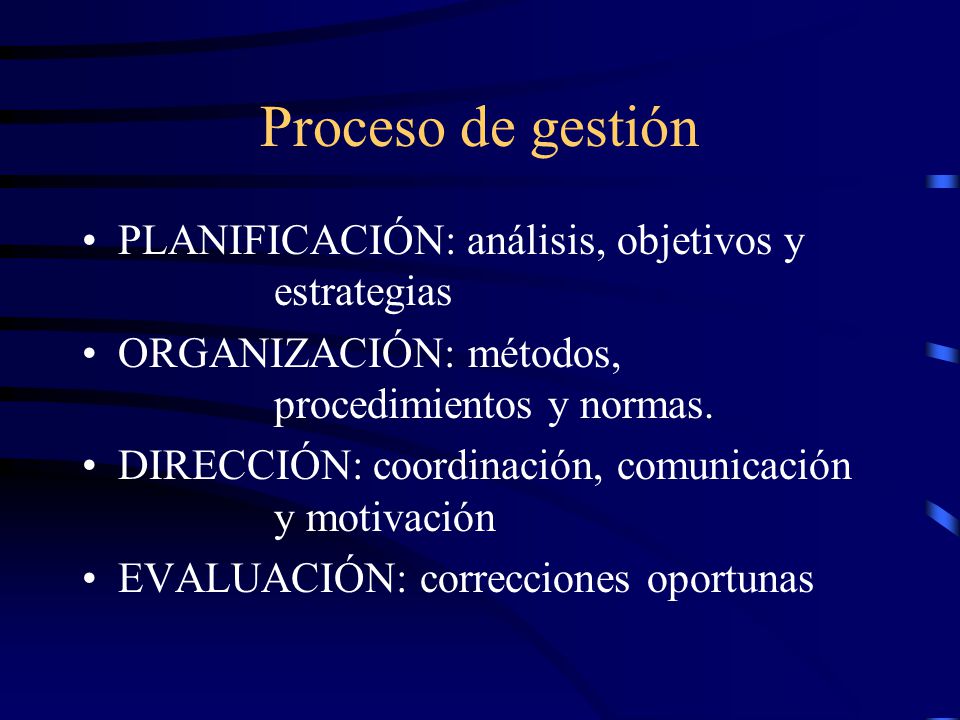 Proceso de gestión

• PLANIFICACIÓN: análisis, objetivos y estrategias
• ORGANIZACIÓN: métodos, procedimientos y normas.
• DIRECCIÓN: coordinación, comunicación y motivación
• EVALUACIÓN: correcciones oportunas